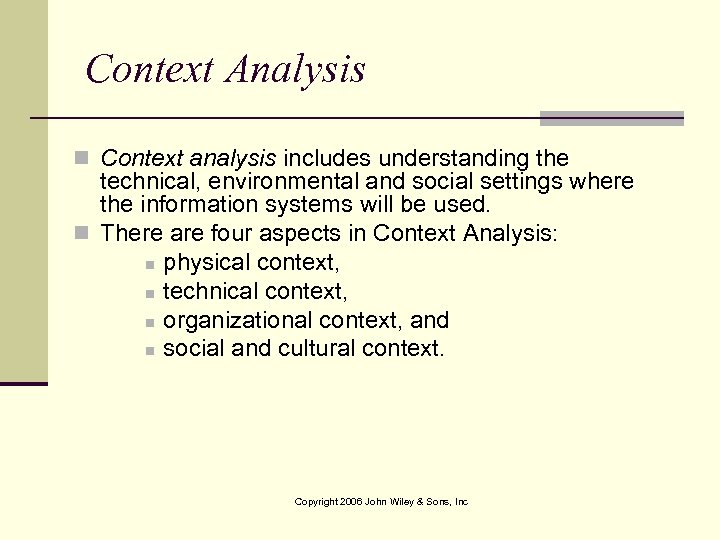 Context Analysis

Context analysis includes understanding the technical, environmental and social settings where the information systems will be used.

There are four aspects in Context Analysis:

physical context,

technical context,

organizational context, and

social and cultural context.

Copyright 2006 John Wiley & Sons, Inc